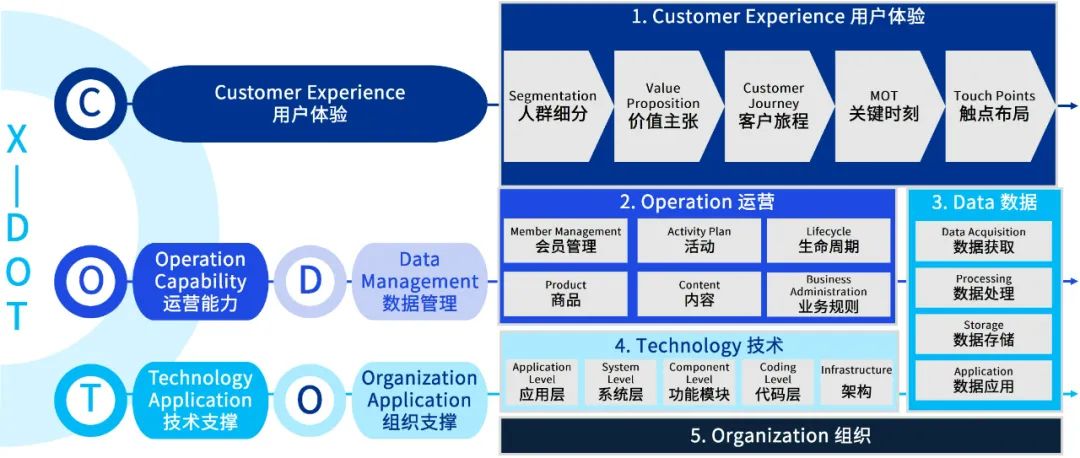 X
|
D
O
T

C

Customer Experience
用户体验

O

Operation Capability
运营能力

D

Data Management
数据管理

T

Technology Application
技术支撑

O

Organization Application
组织支撑

1. Customer Experience 用户体验

Segmentation
人群细分

Value Proposition
价值主张

Customer Journey
客户旅程

MOT
关键时刻

Touch Points
触点布局

2. Operation 运营

Member Management
会员管理

Activity Plan
活动

Lifecycle
生命周期

Product
商品

Content
内容

Business Administration
业务规则

3. Data 数据

Data Acquisition
数据获取

Processing
数据处理

Storage
数据存储

Application
数据应用

4. Technology 技术

Application Level
应用层

System Level
系统层

Component Level
功能模块

Coding Level
代码层

Infrastructure
架构

5. Organization 组织